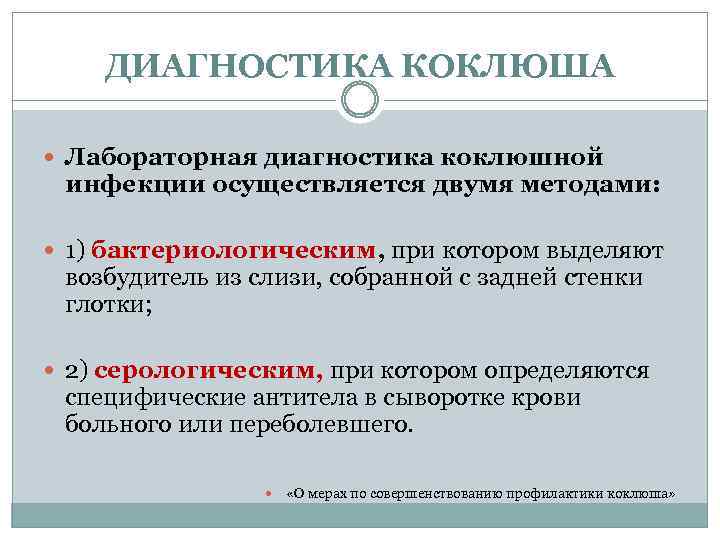 ДИАГНОСТИКА КОКЛЮША

Лабораторная диагностика коклюшной инфекции осуществляется двумя методами:

1) бактериологическим, при котором выделяют возбудитель из слизи, собранной с задней стенки глотки;

2) серологическим, при котором определяются специфические антитела в сыворотке крови больного или переболевшего.

«О мерах по совершенствованию профилактики коклюша»